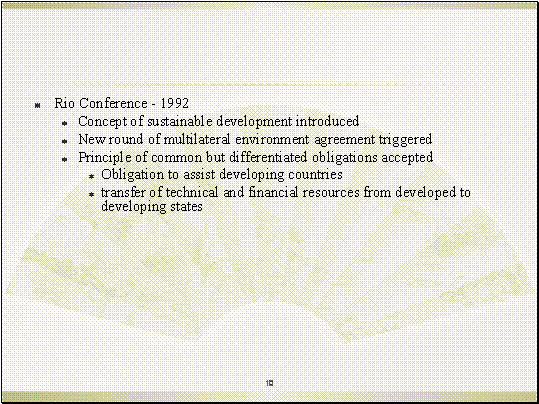 Rio Conference - 1992

Concept of sustainable development introduced

New round of multilateral environment agreement triggered

Principle of common but differentiated obligations accepted

Obligation to assist developing countries

transfer of technical and financial resources from developed to developing states

10